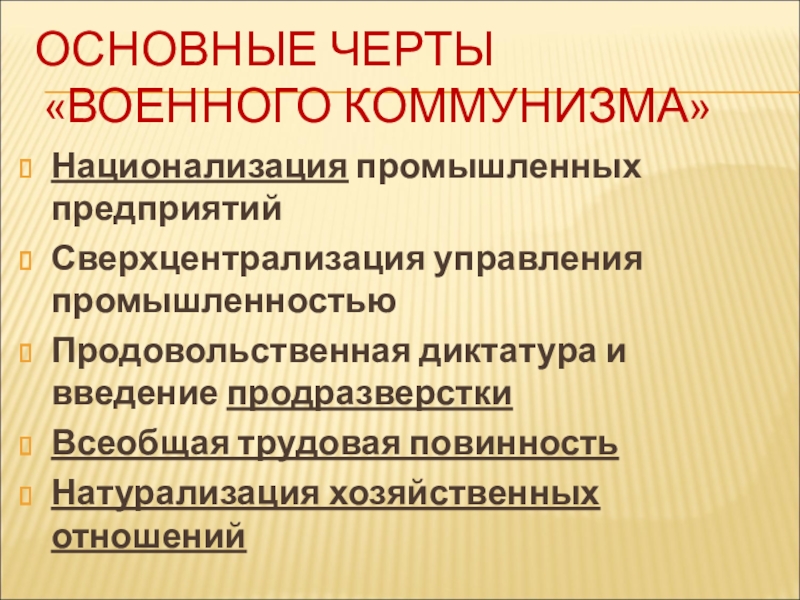 ОСНОВНЫЕ ЧЕРТЫ «ВОЕННОГО КОММУНИЗМА»

Национализация промышленных предприятий

Сверхцентрализация управления промышленностью

Продовольственная диктатура и введение продразверстки

Всеобщая трудовая повинность

Натурализация хозяйственных отношений